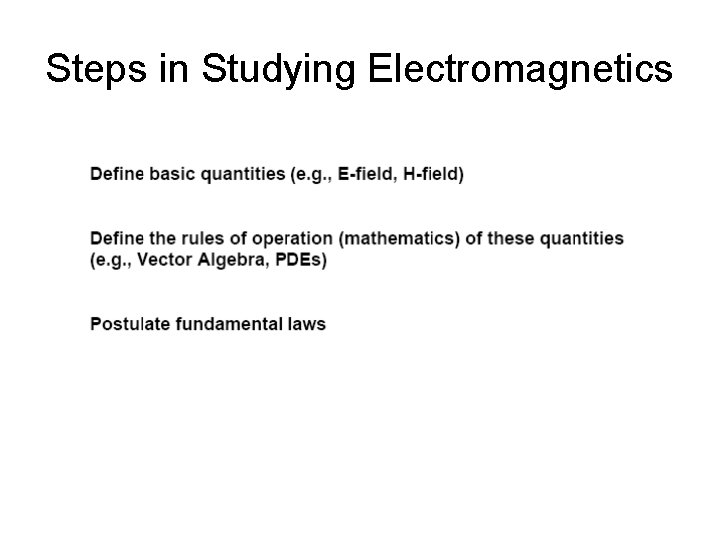 Steps in Studying Electromagnetics

Define basic quantities (e.g., E-field, H-field)

Define the rules of operation (mathematics) of these quantities (e.g., Vector Algebra, PDEs)

Postulate fundamental laws